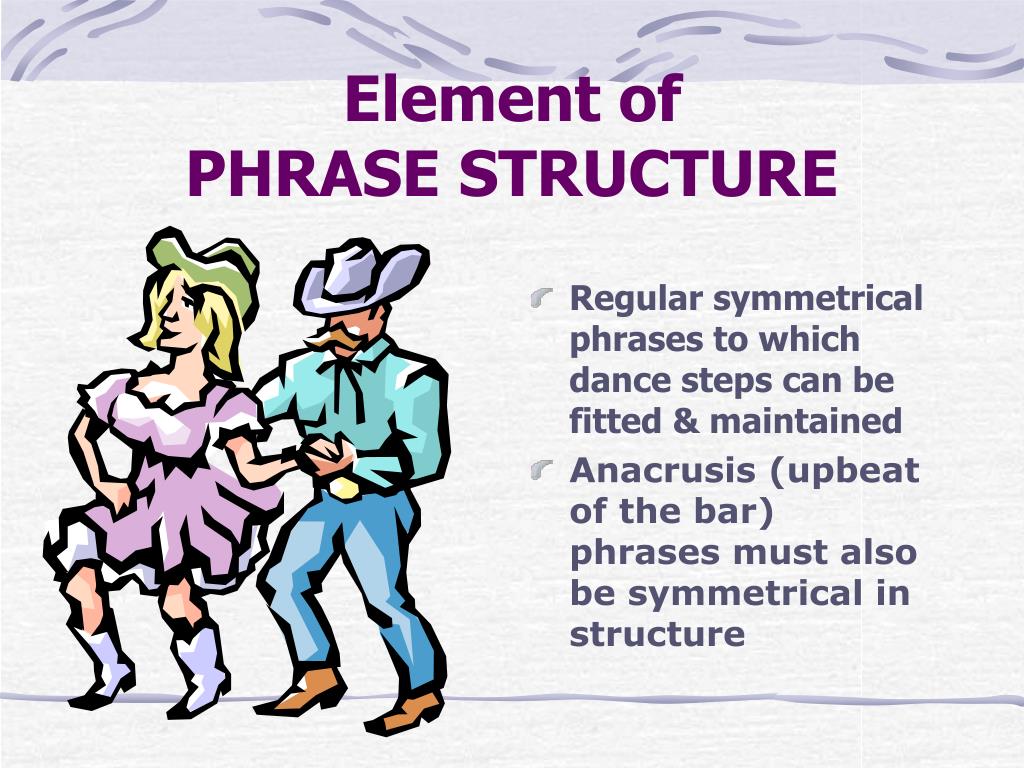 Element of
PHRASE STRUCTURE

Regular symmetrical phrases to which dance steps can be fitted & maintained

Anacrusis (upbeat of the bar) phrases must also be symmetrical in structure